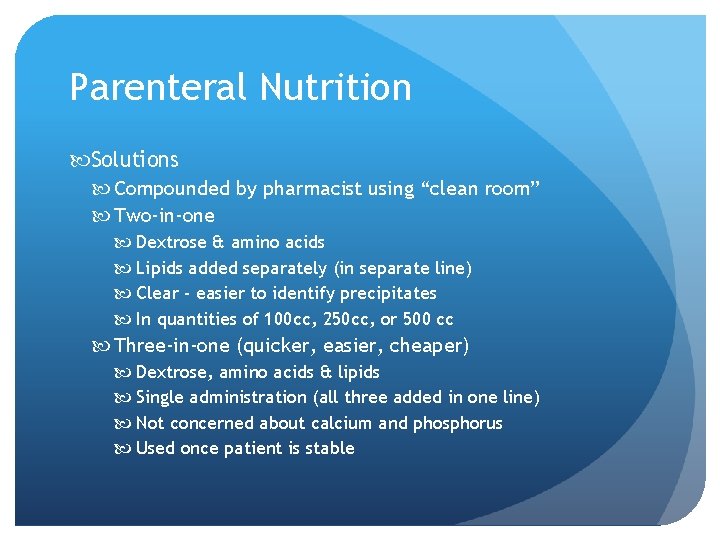 Parenteral Nutrition

Solutions
Compounded by pharmacist using “clean room”
Two-in-one
Dextrose & amino acids
Lipids added separately (in separate line)
Clear - easier to identify precipitates
In quantities of 100cc, 250cc, or 500 cc
Three-in-one (quicker, easier, cheaper)
Dextrose, amino acids & lipids
Single administration (all three added in one line)
Not concerned about calcium and phosphorus
Used once patient is stable